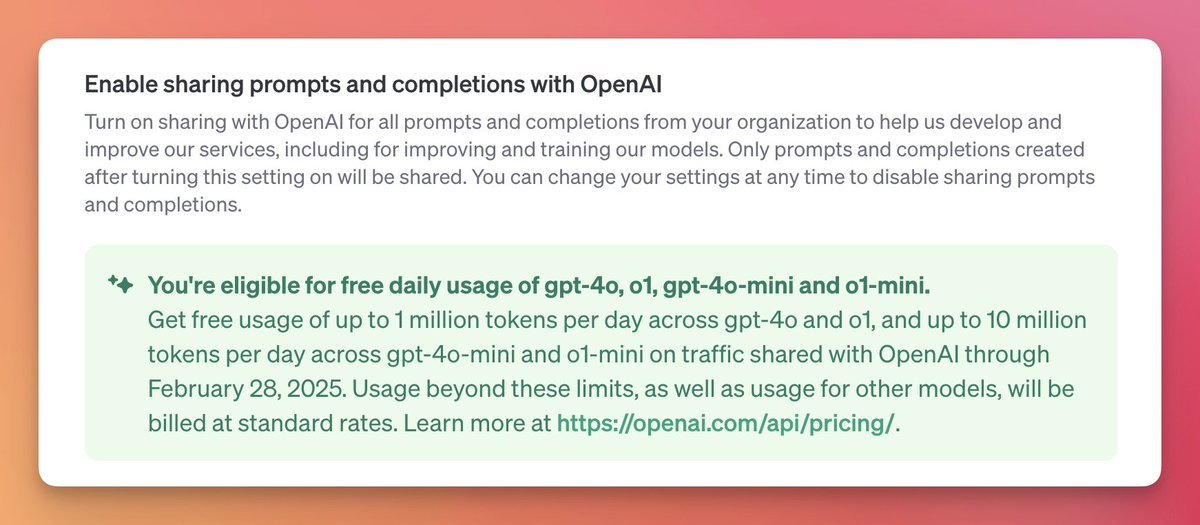 Enable sharing prompts and completions with OpenAI

Turn on sharing with OpenAI for all prompts and completions from your organization to help us develop and improve our services, including for improving and training our models. Only prompts and completions created after turning this setting on will be shared. You can change your settings at any time to disable sharing prompts and completions.

You're eligible for free daily usage of gpt-4o, o1, gpt-4o-mini and o1-mini.
Get free usage of up to 1 million tokens per day across gpt-4o and o1, and up to 10 million tokens per day across gpt-4o-mini and o1-mini on traffic shared with OpenAI through February 28, 2025. Usage beyond these limits, as well as usage for other models, will be billed at standard rates. Learn more at https://openai.com/api/pricing/.